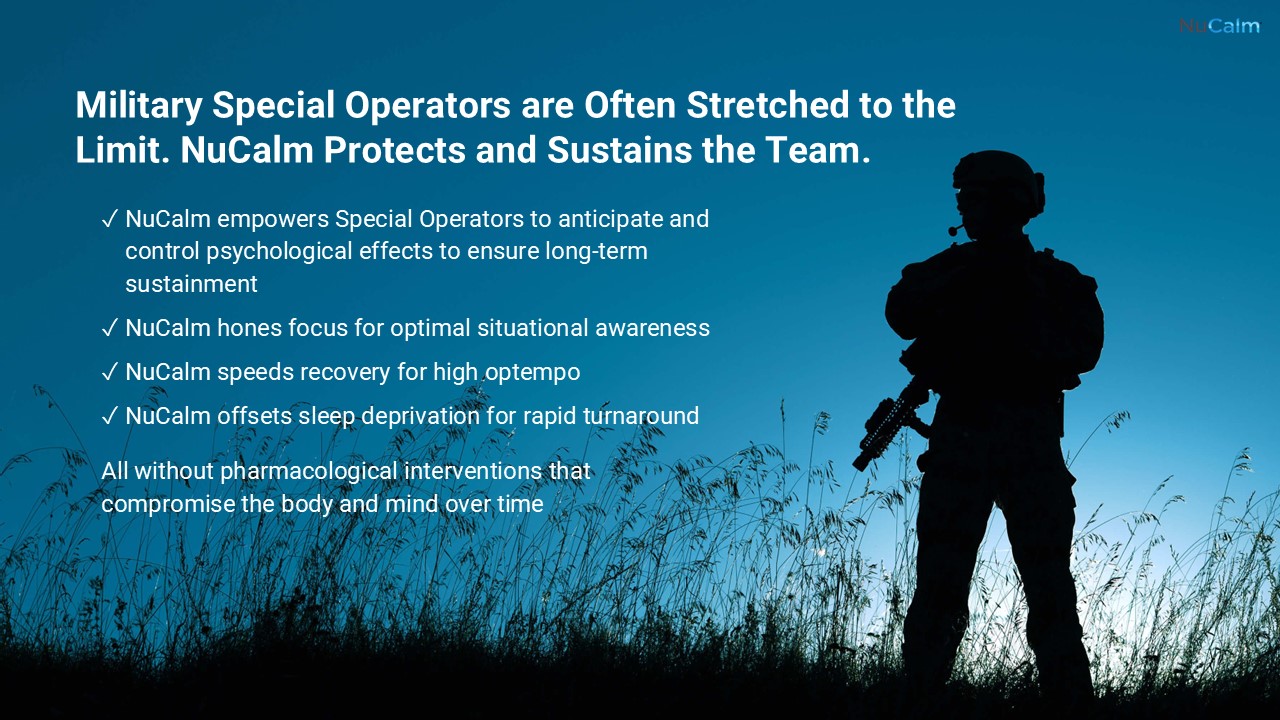 NuCalm

Military Special Operators are Often Stretched to the Limit. NuCalm Protects and Sustains the Team.

✓ NuCalm empowers Special Operators to anticipate and control psychological effects to ensure long-term sustainment

✓ NuCalm hones focus for optimal situational awareness

✓ NuCalm speeds recovery for high optempo

✓ NuCalm offsets sleep deprivation for rapid turnaround

All without pharmacological interventions that compromise the body and mind over time